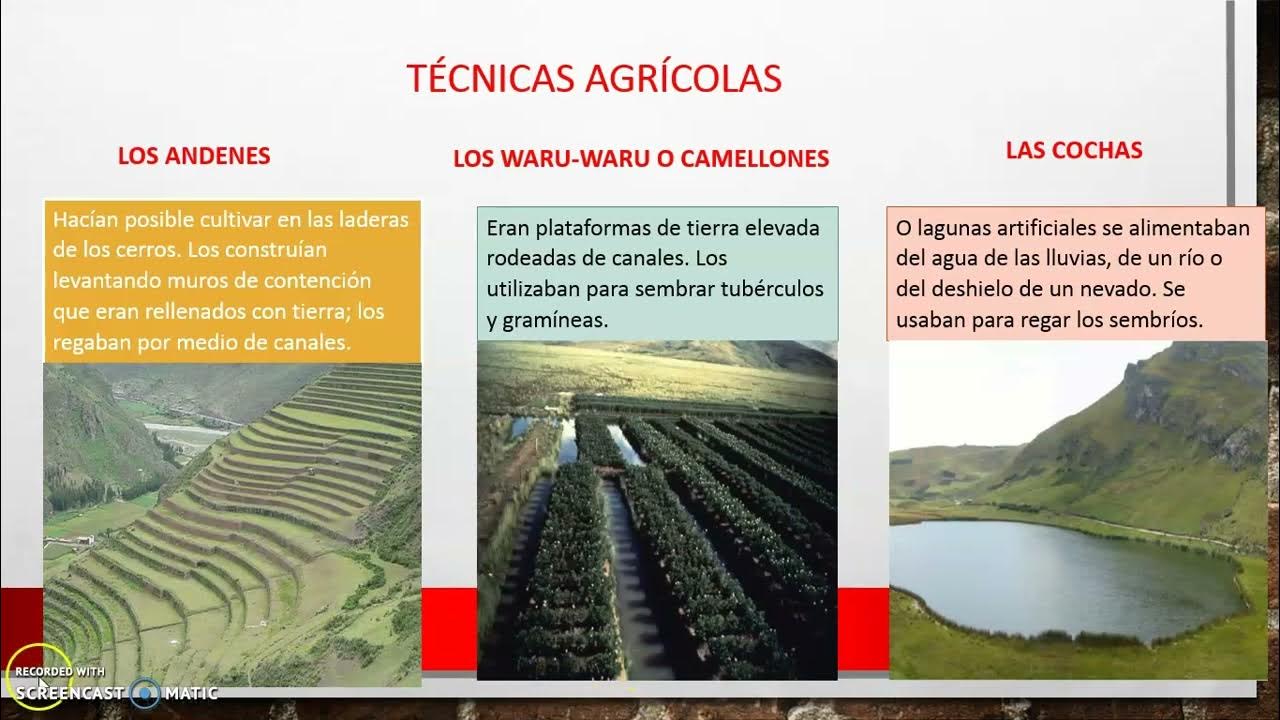 TÉCNICAS AGRÍCOLAS

LOS ANDENES

Hacían posible cultivar en las laderas de los cerros. Los construían levantando muros de contención que eran rellenados con tierra; los regaban por medio de canales.

LOS WARU-WARU O CAMELLONES

Eran plataformas de tierra elevada rodeadas de canales. Los utilizaban para sembrar tubérculos y gramíneas.

LAS COCHAS

O lagunas artificiales se alimentaban del agua de las lluvias, de un río o del deshielo de un nevado. Se usaban para regar los sembríos.

RECORDED WITH
SCREENCAST MATIC